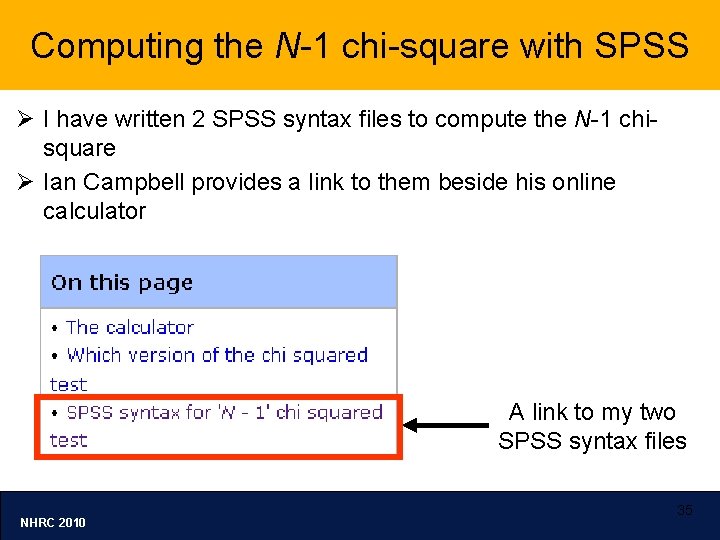 Computing the N-1 chi-square with SPSS

➢ I have written 2 SPSS syntax files to compute the N-1 chi-square

➢ Ian Campbell provides a link to them beside his online calculator

On this page

• The calculator
• Which version of the chi squared test
• SPSS syntax for 'N - 1' chi squared test

A link to my two SPSS syntax files

35

NHRC 2010